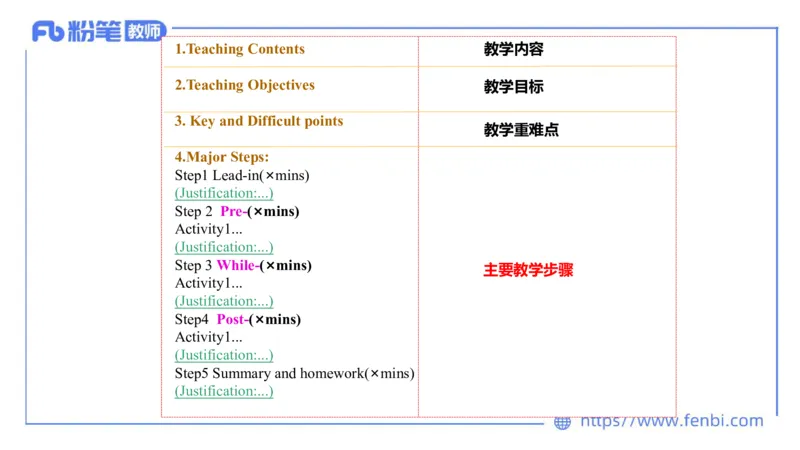 Fb 粉笔 教师

| 1.Teaching Contents | 教学内容 |
|---|---|
| 2.Teaching Objectives | 教学目标 |
| 3. Key and Difficult points | 教学重难点 |
| 4.Major Steps: Step1 Lead-in(×mins) (Justification:...) Step 2 Pre-(×mins) Activity1... (Justification:...) Step 3 While-(×mins) Activity1... (Justification:...) Step4 Post-(×mins) Activity1... (Justification:...) Step5 Summary and homework(×mins) (Justification:...) | 主要教学步骤 |

https://www.fenbi.com